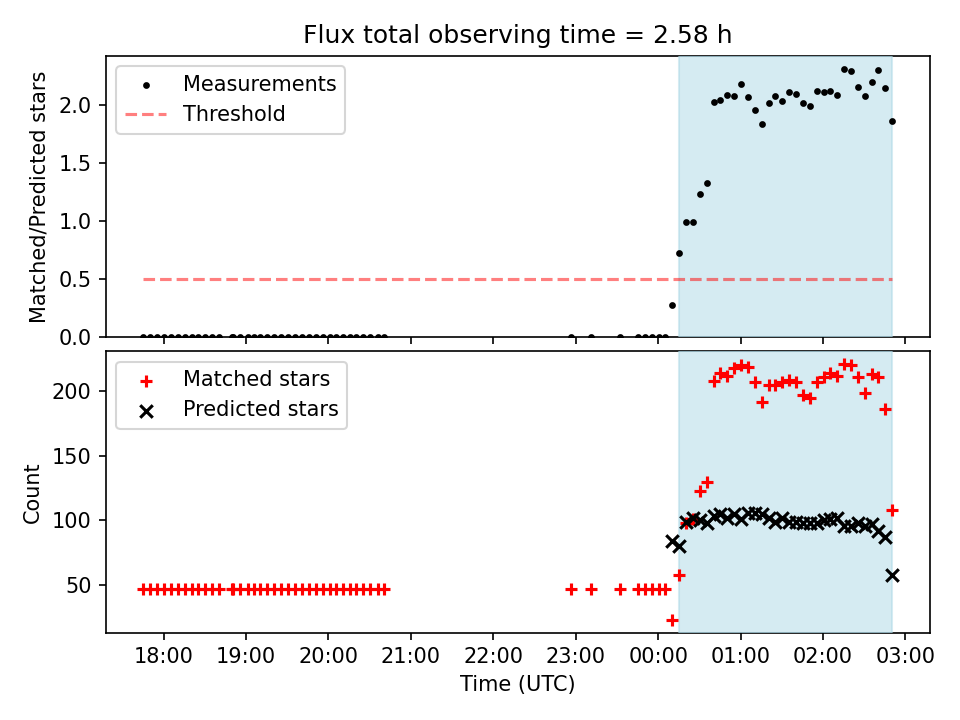 Flux total observing time = 2.58 h

Measurements
Threshold

Matched/Predicted stars

2.0
1.5
1.0
0.5
0.0

Matched stars
Predicted stars

Count

200
150
100
50

18:00
19:00
20:00
21:00
22:00
23:00
00:00
01:00
02:00
03:00

Time (UTC)